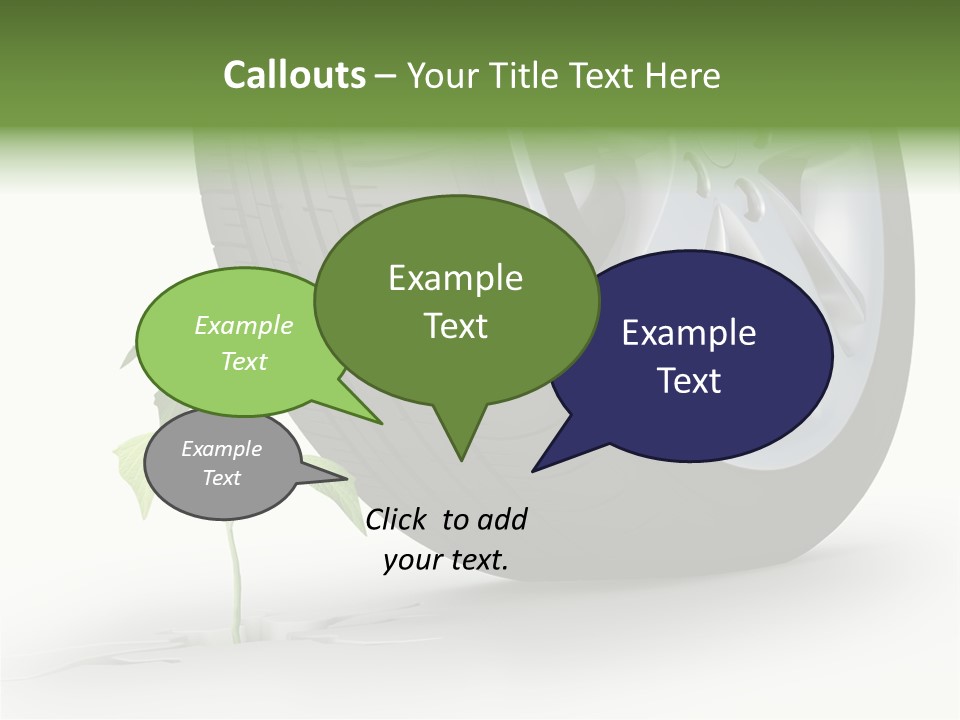 Callouts – Your Title Text Here

Example Text

Example Text

Example Text

Example Text

Click to add your text.